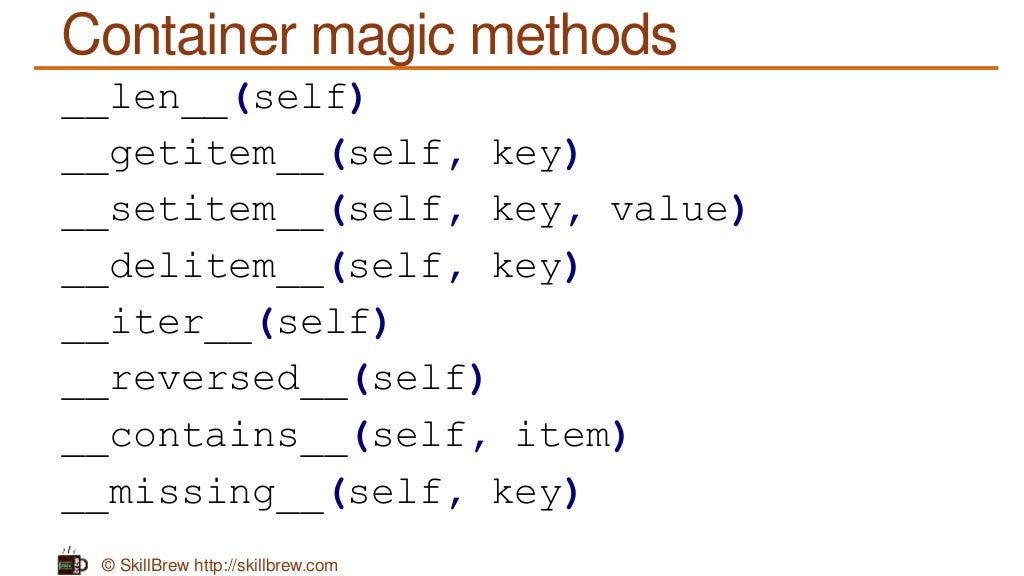 Container magic methods

__len__(self)

__getitem__(self, key)

__setitem__(self, key, value)

__delitem__(self, key)

__iter__(self)

__reversed__(self)

__contains__(self, item)

__missing__(self, key)

© SkillBrew http://skillbrew.com